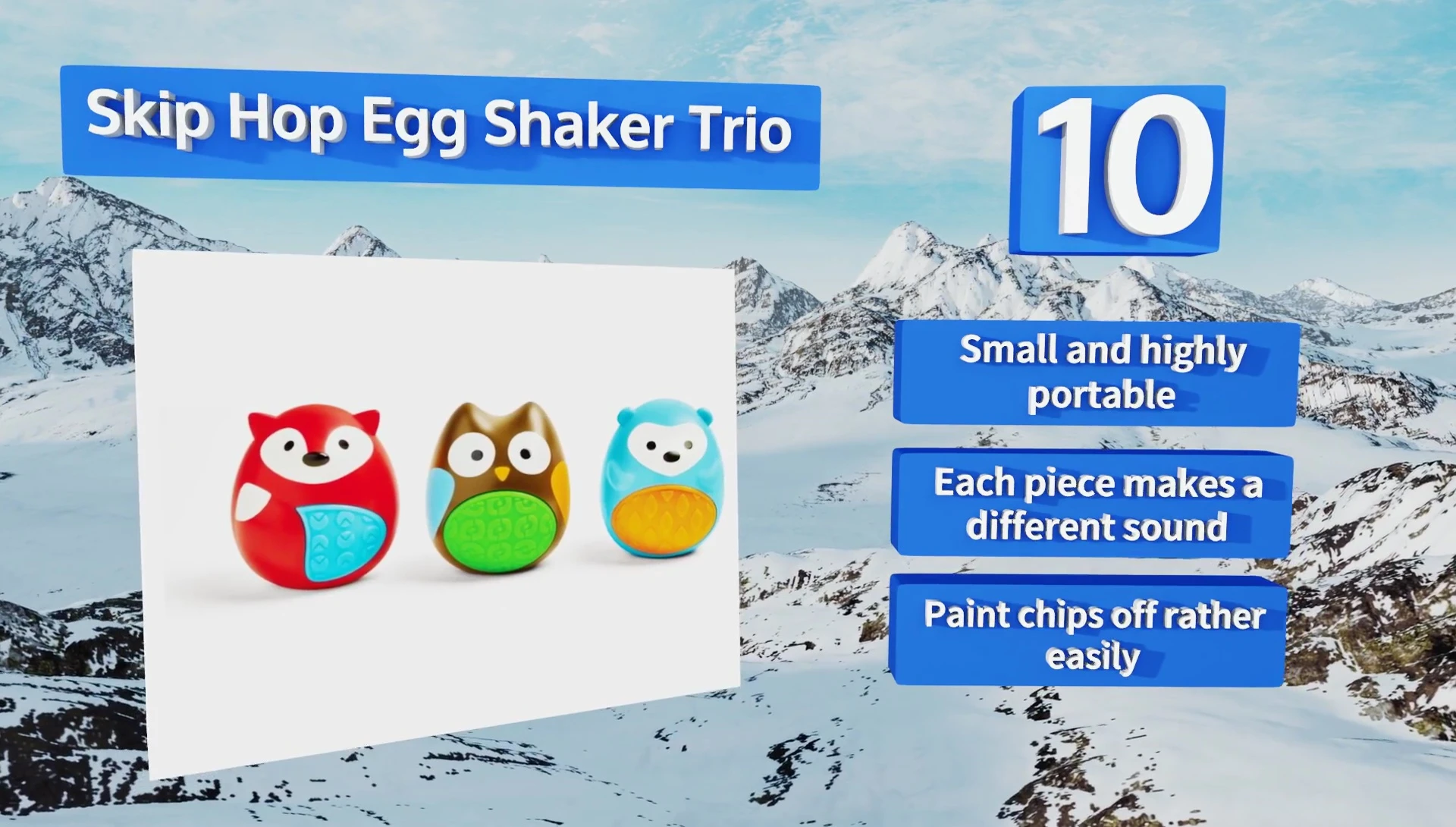 Skip Hop Egg Shaker Trio

10

Small and highly portable

Each piece makes a different sound

Paint chips off rather easily